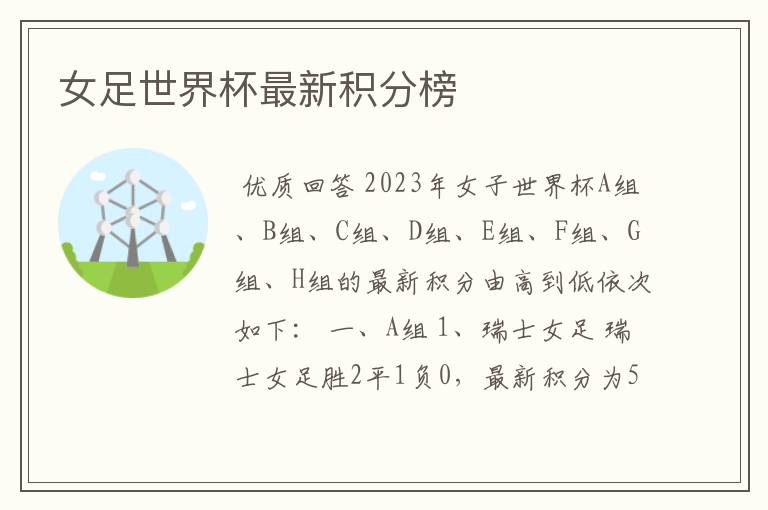 女足世界杯最新积分榜

优质回答 2023年女子世界杯A组、B组、C组、D组、E组、F组、G组、H组的最新积分由高到低依次如下： 一、A组 1、瑞士女足 瑞士女足胜2平1负0，最新积分为5